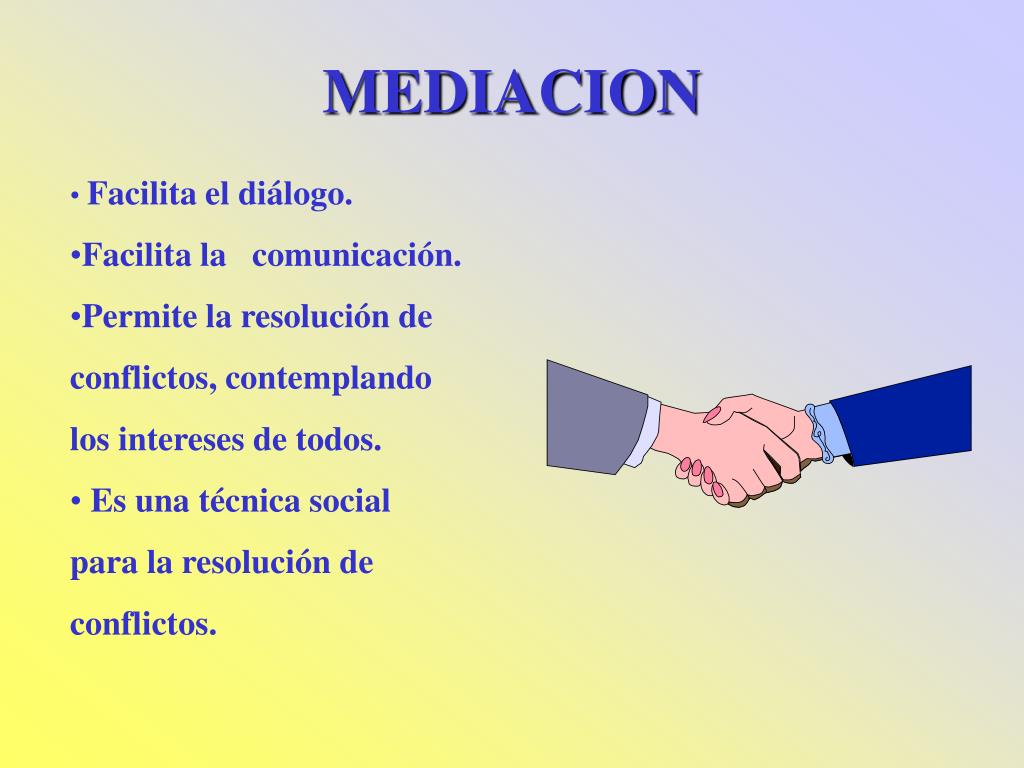 MEDIACION

• Facilita el diálogo.

•Facilita la comunicación.

•Permite la resolución de conflictos, contemplando los intereses de todos.

• Es una técnica social para la resolución de conflictos.